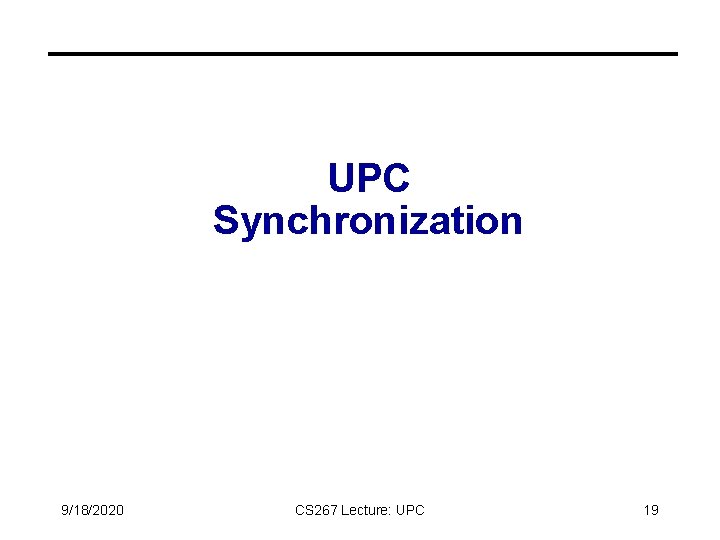 UPC
Synchronization

9/18/2020

CS267 Lecture: UPC

19